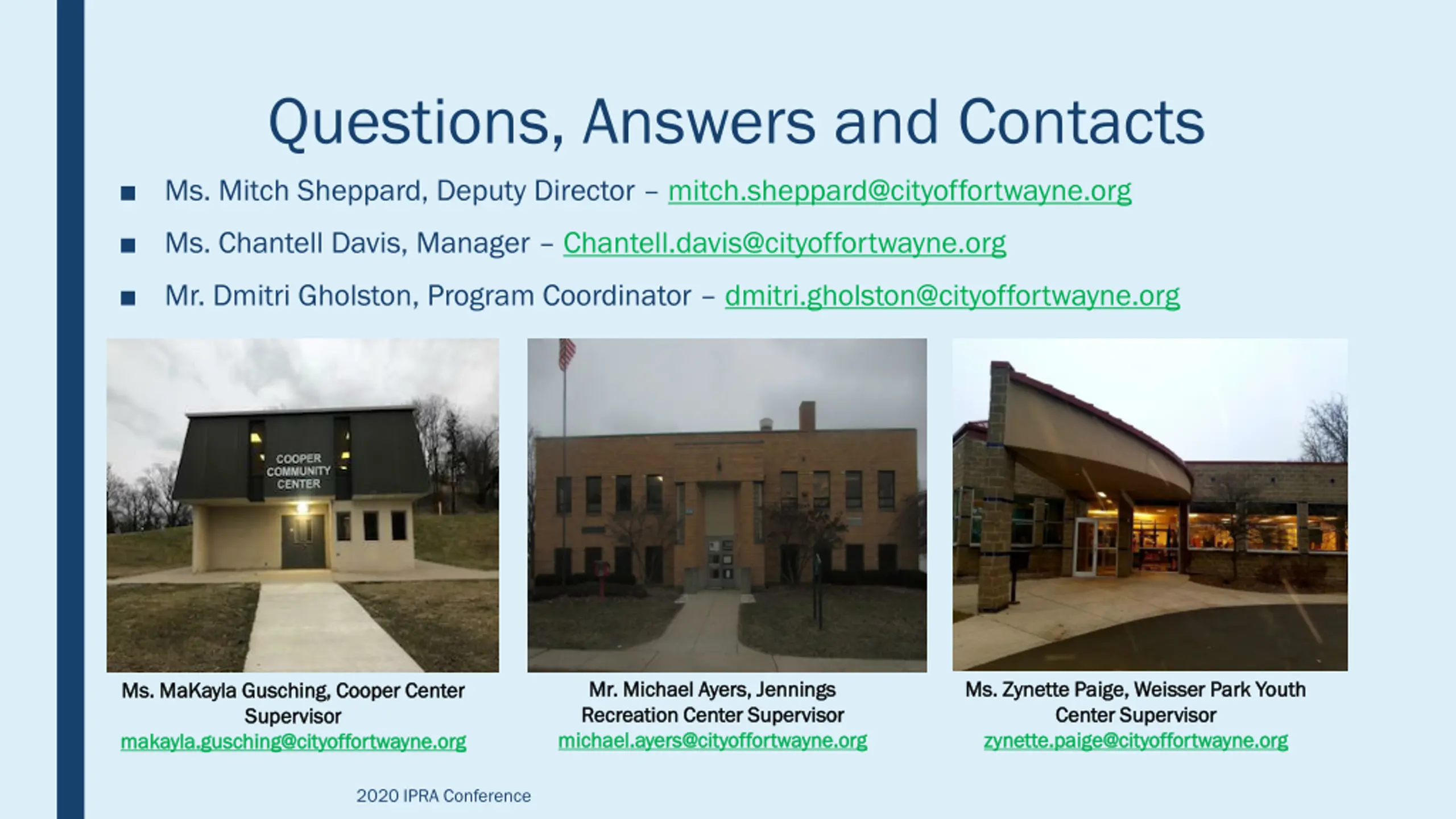 Questions, Answers and Contacts

■ Ms. Mitch Sheppard, Deputy Director – mitch.sheppard@cityoffortwayne.org

■ Ms. Chantell Davis, Manager – Chantell.davis@cityoffortwayne.org

■ Mr. Dmitri Gholston, Program Coordinator – dmitri.gholston@cityoffortwayne.org

COOPER COMMUNITY CENTER

Ms. MaKayla Gusching, Cooper Center Supervisor
makayla.gusching@cityoffortwayne.org

Mr. Michael Ayers, Jennings Recreation Center Supervisor
michael.ayers@cityoffortwayne.org

Ms. Zynette Paige, Weisser Park Youth Center Supervisor
zynette.paige@cityoffortwayne.org

2020 IPRA Conference